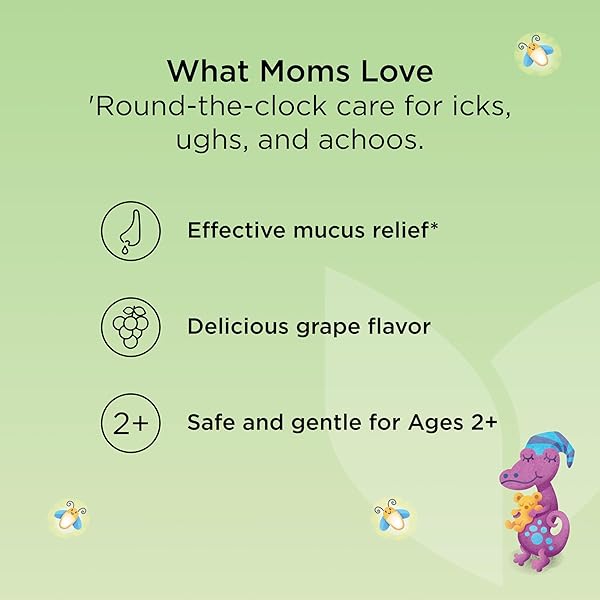 What Moms Love
'Round-the-clock care for icks, ughs, and achoos.

Effective mucus relief*

Delicious grape flavor

2+

Safe and gentle for Ages 2+